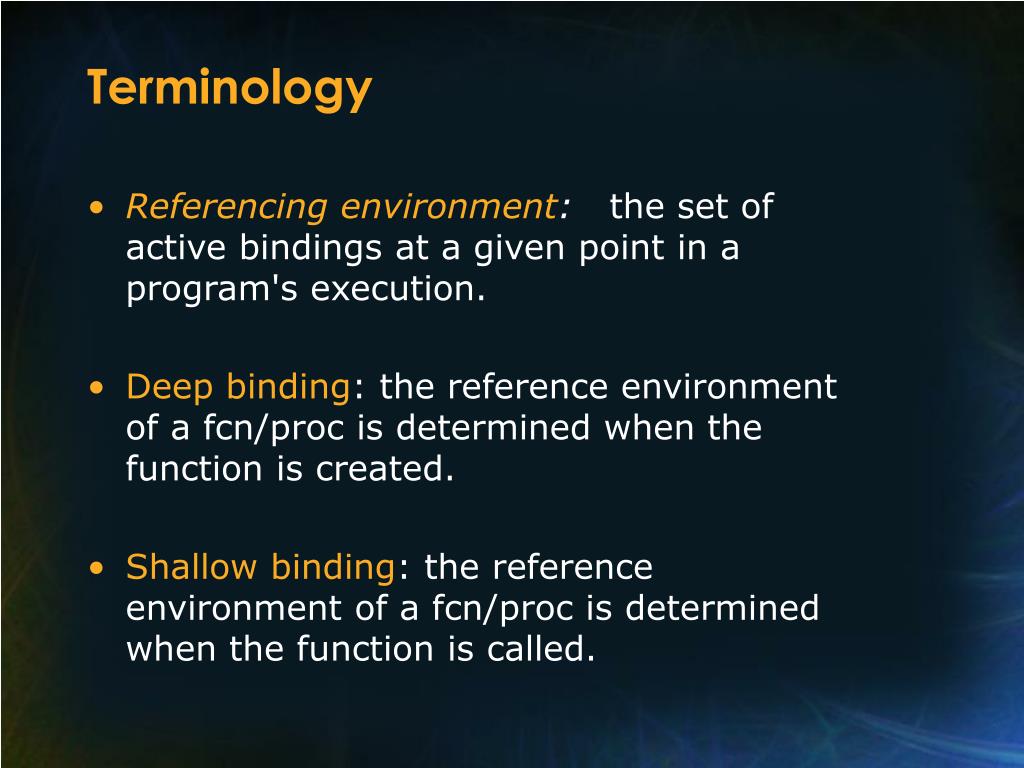 Terminology

• Referencing environment: the set of active bindings at a given point in a program's execution.

• Deep binding: the reference environment of a fcn/proc is determined when the function is created.

• Shallow binding: the reference environment of a fcn/proc is determined when the function is called.